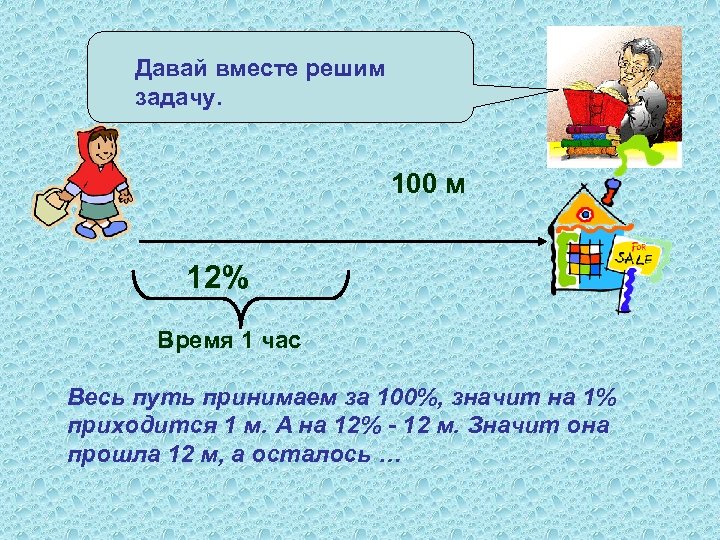 Давай вместе решим задачу.

100 м

FOR SALE

12%

Время 1 час

Весь путь принимаем за 100%, значит на 1% приходится 1 м. А на 12% - 12 м. Значит она прошла 12 м, а осталось …